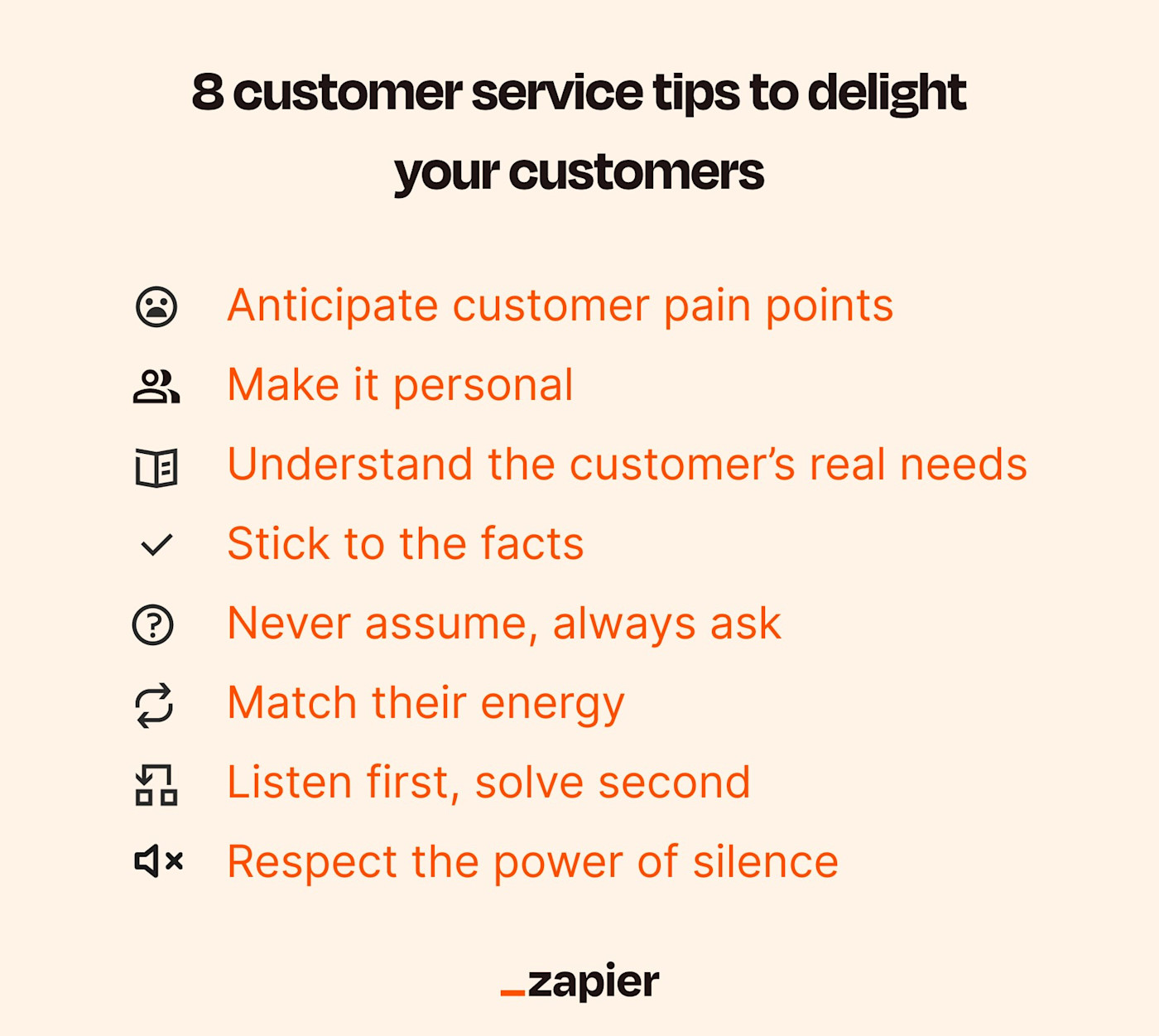 8 customer service tips to delight your customers

Anticipate customer pain points

Make it personal

Understand the customer's real needs

Stick to the facts

Never assume, always ask

Match their energy

Listen first, solve second

Respect the power of silence

_zapier